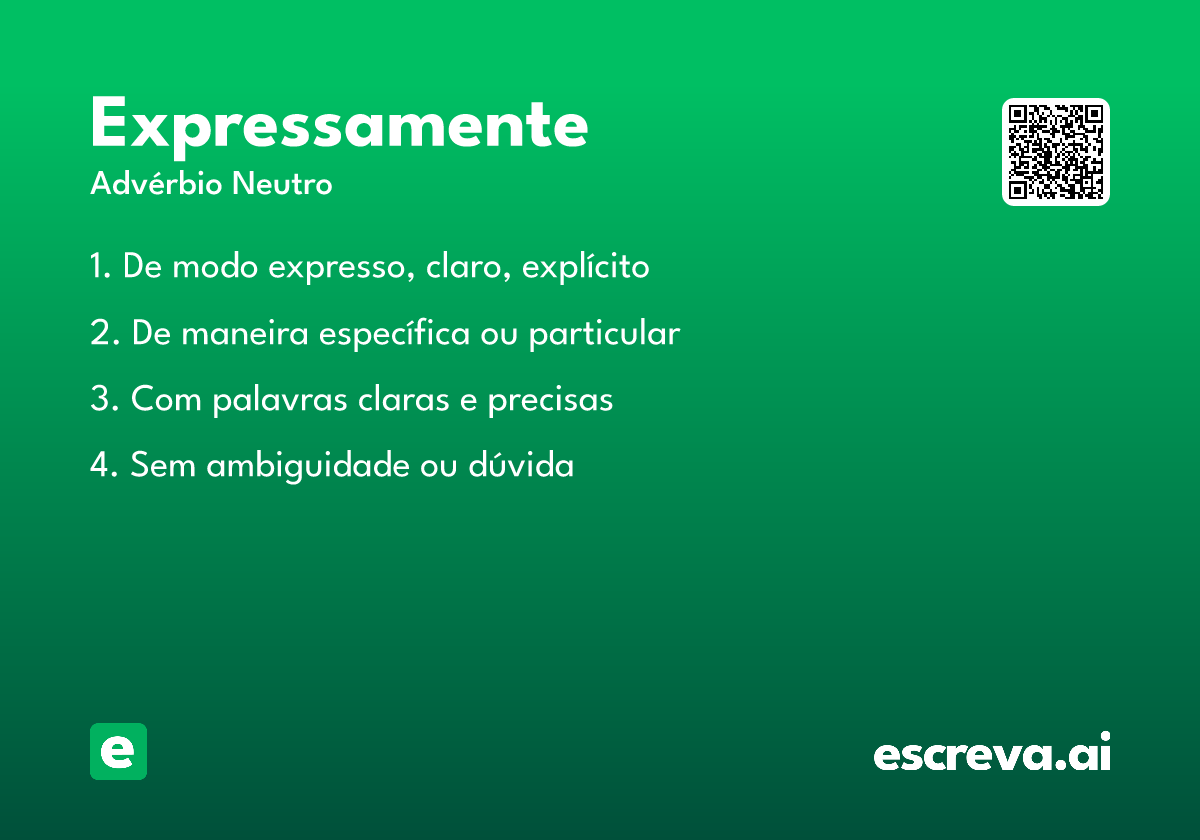 Expressamente
Advérbio Neutro

1. De modo expresso, claro, explícito

2. De maneira específica ou particular

3. Com palavras claras e precisas

4. Sem ambiguidade ou dúvida

e

escreva.ai